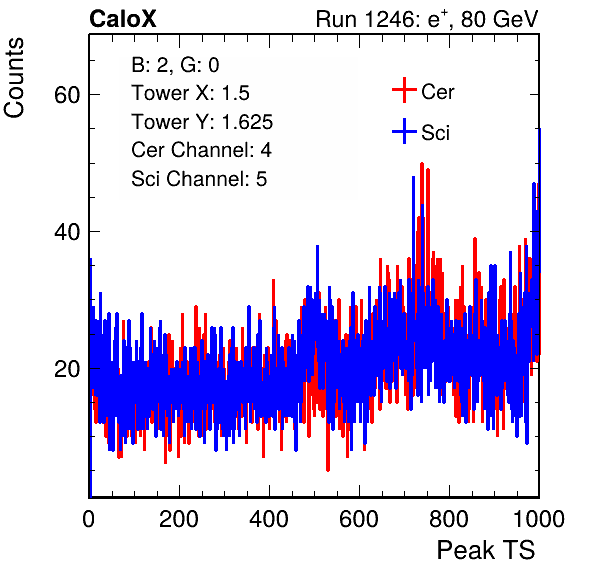 CaloX

Run 1246: $e^{+}$, 80 GeV

Counts

B: 2, G: 0
Tower X: 1.5
Tower Y: 1.625
Cer Channel: 4
Sci Channel: 5

Cer
Sci

60
40
20

0 200 400 600 800 1000

Peak TS